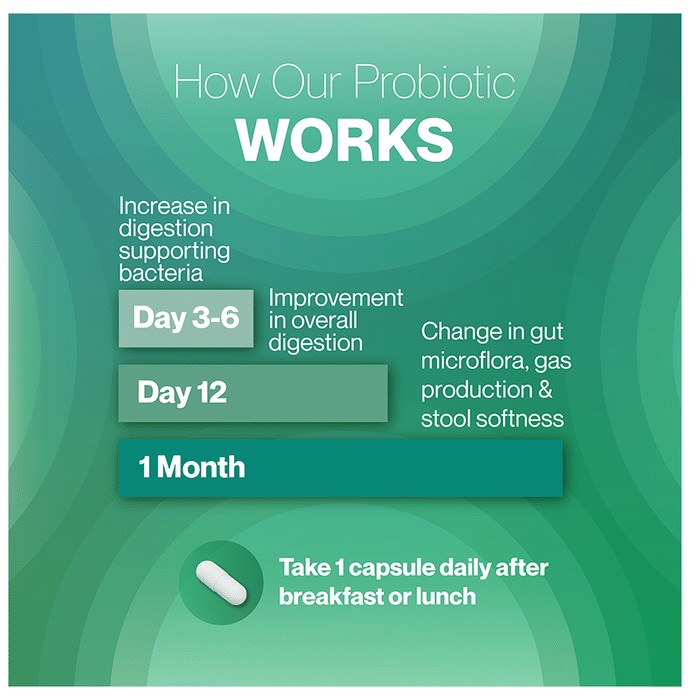 How Our Probiotic
WORKS

Increase in digestion supporting bacteria

Day 3-6

Improvement in overall digestion

Day 12

Change in gut microflora, gas production & stool softness

1 Month

Take 1 capsule daily after breakfast or lunch